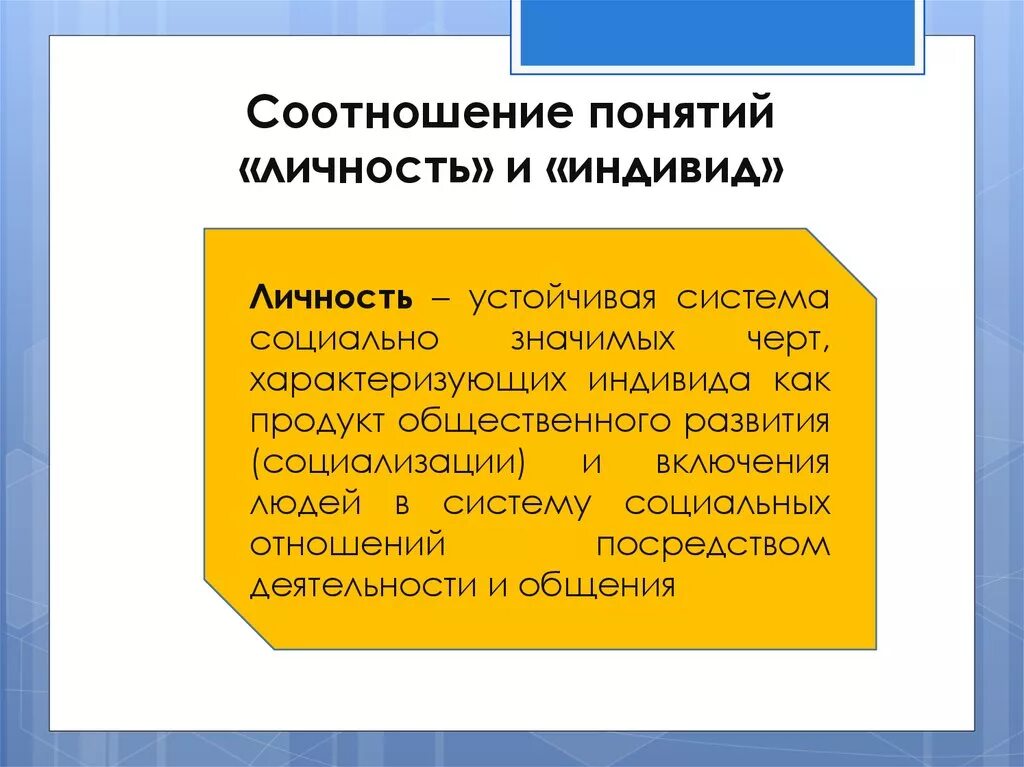 Соотношение понятий «личность» и «индивид»

Личность – устойчивая система социально значимых черт, характеризующих индивида как продукт общественного развития (социализации) и включения людей в систему социальных отношений посредством деятельности и общения